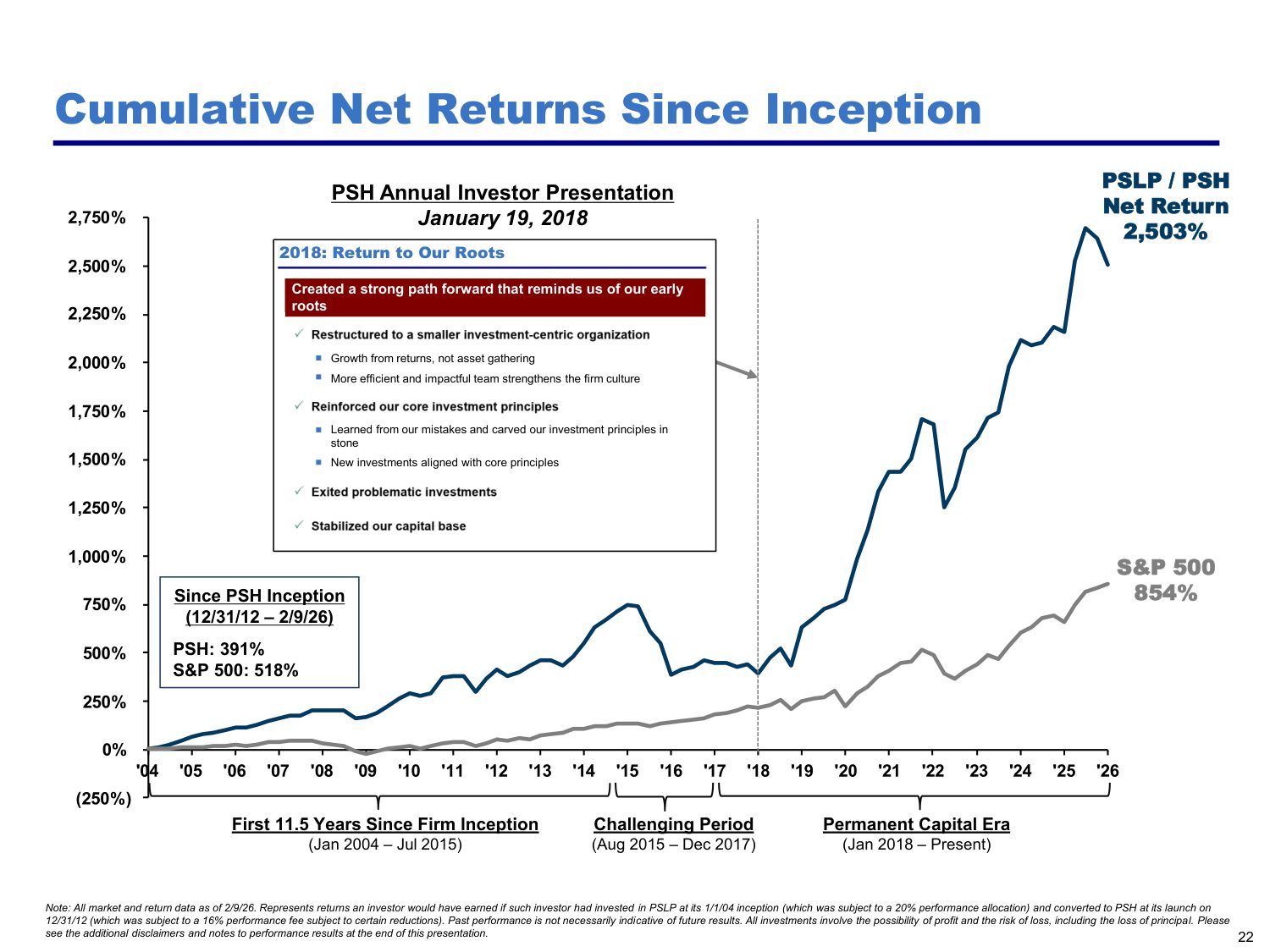 Cumulative Net Returns Since Inception

PSH Annual Investor Presentation
January 19, 2018

2018: Return to Our Roots

Created a strong path forward that reminds us of our early roots

✓ Restructured to a smaller investment-centric organization
▪ Growth from returns, not asset gathering
▪ More efficient and impactful team strengthens the firm culture

✓ Reinforced our core investment principles
▪ Learned from our mistakes and carved our investment principles in stone
▪ New investments aligned with core principles

✓ Exited problematic investments

✓ Stabilized our capital base

PSLP / PSH Net Return 2,503%

S&P 500 854%

Since PSH Inception (12/31/12 – 2/9/26)
PSH: 391%
S&P 500: 518%

2,750%
2,500%
2,250%
2,000%
1,750%
1,500%
1,250%
1,000%
750%
500%
250%
0%
(250%)

'04 '05 '06 '07 '08 '09 '10 '11 '12 '13 '14 '15 '16 '17 '18 '19 '20 '21 '22 '23 '24 '25 '26

First 11.5 Years Since Firm Inception
(Jan 2004 – Jul 2015)

Challenging Period
(Aug 2015 – Dec 2017)

Permanent Capital Era
(Jan 2018 – Present)

Note: All market and return data as of 2/9/26. Represents returns an investor would have earned if such investor had invested in PSLP at its 1/1/04 inception (which was subject to a 20% performance allocation) and converted to PSH at its launch on 12/31/12 (which was subject to a 16% performance fee subject to certain reductions). Past performance is not necessarily indicative of future results. All investments involve the possibility of profit and the risk of loss, including the loss of principal. Please see the additional disclaimers and notes to performance results at the end of this presentation.

22